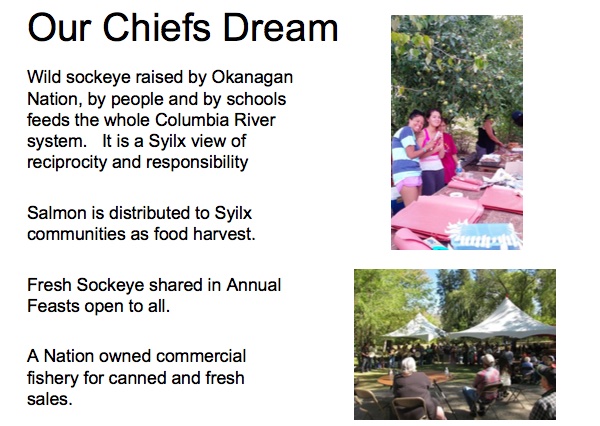 Our Chiefs Dream

Wild sockeye raised by Okanagan Nation, by people and by schools feeds the whole Columbia River system. It is a Syilx view of reciprocity and responsibility

Salmon is distributed to Syilx communities as food harvest.

Fresh Sockeye shared in Annual Feasts open to all.

A Nation owned commercial fishery for canned and fresh sales.